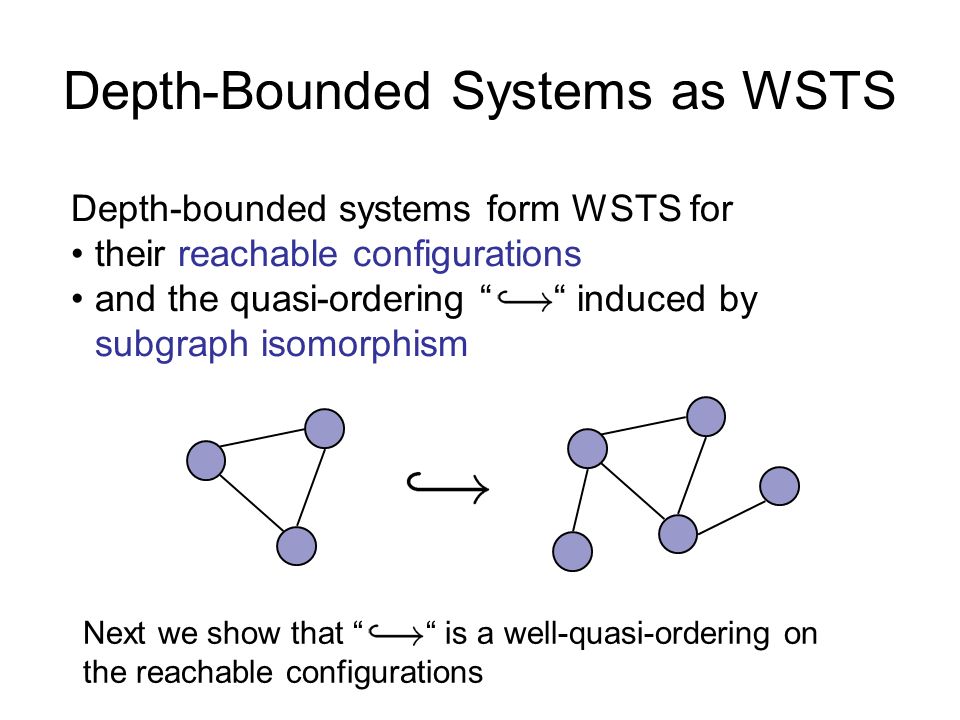 Depth-Bounded Systems as WSTS

Depth-bounded systems form WSTS for
• their reachable configurations
• and the quasi-ordering “$\hookrightarrow$“ induced by subgraph isomorphism

$\hookrightarrow$

Next we show that “$\hookrightarrow$“ is a well-quasi-ordering on the reachable configurations